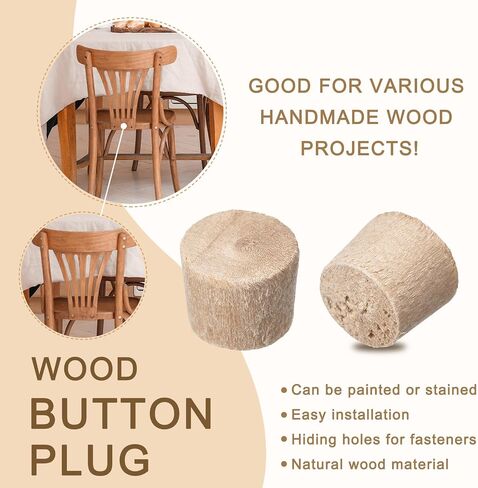 GOOD FOR VARIOUS HANDMADE WOOD PROJECTS!

WOOD
BUTTON
PLUG

• Can be painted or stained
• Easy installation
• Hiding holes for fasteners
• Natural wood material